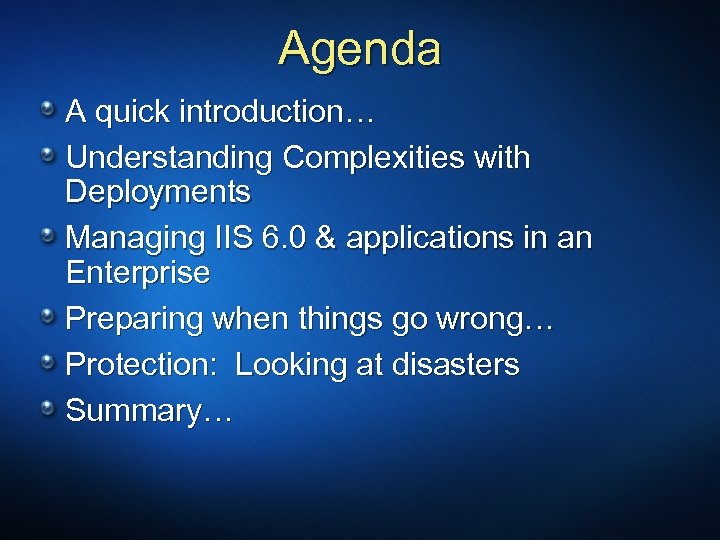 Agenda

A quick introduction…

Understanding Complexities with Deployments

Managing IIS 6.0 & applications in an Enterprise

Preparing when things go wrong…

Protection:  Looking at disasters

Summary…